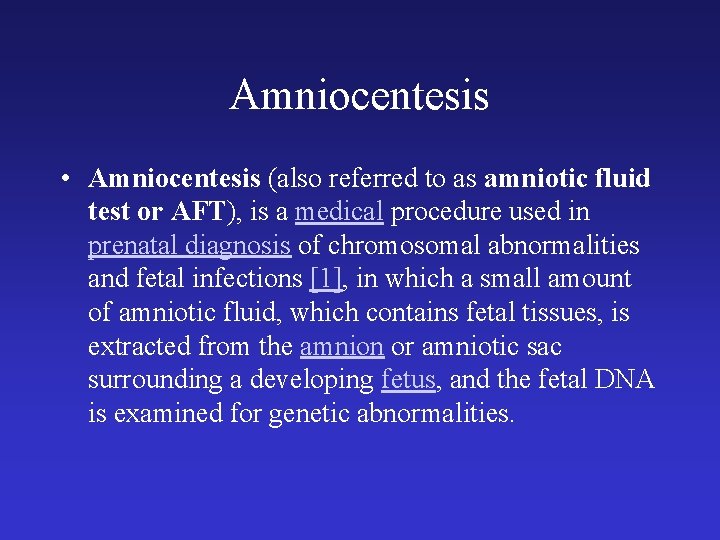 Amniocentesis

• Amniocentesis (also referred to as amniotic fluid test or AFT), is a medical procedure used in prenatal diagnosis of chromosomal abnormalities and fetal infections [1], in which a small amount of amniotic fluid, which contains fetal tissues, is extracted from the amnion or amniotic sac surrounding a developing fetus, and the fetal DNA is examined for genetic abnormalities.